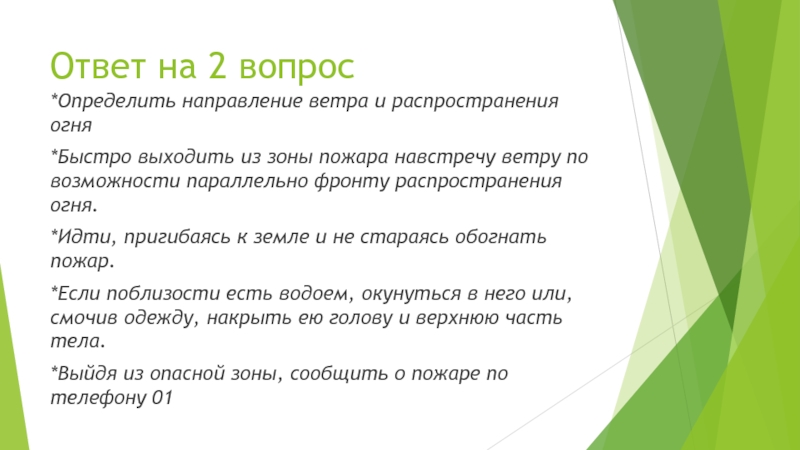 Ответ на 2 вопрос

*Определить направление ветра и распространения огня

*Быстро выходить из зоны пожара навстречу ветру по возможности параллельно фронту распространения огня.

*Идти, пригибаясь к земле и не стараясь обогнать пожар.

*Если поблизости есть водоем, окунуться в него или, смочив одежду, накрыть ею голову и верхнюю часть тела.

*Выйдя из опасной зоны, сообщить о пожаре по телефону 01